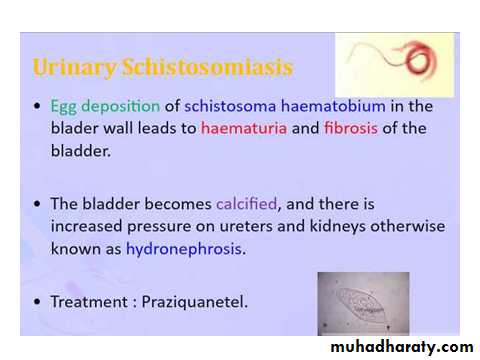 Urinary Schistosomiasis

• Egg deposition of schistosoma haematobium in the blader wall leads to haematuria and fibrosis of the bladder.

• The bladder becomes calcified, and there is increased pressure on ureters and kidneys otherwise known as hydronephrosis.

• Treatment : Praziquanetel.

muhadharaty.com